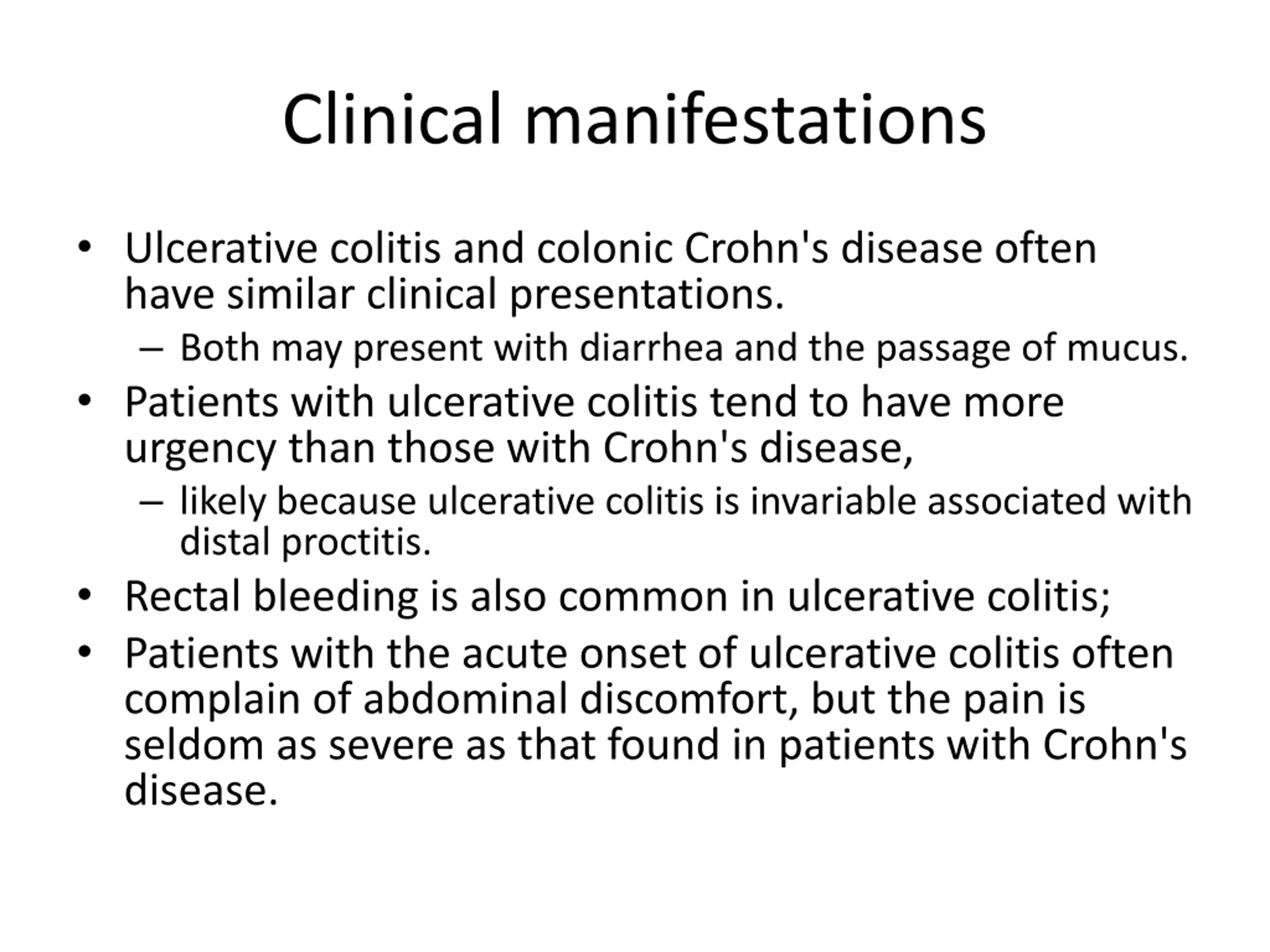 Clinical manifestations

• Ulcerative colitis and colonic Crohn's disease often have similar clinical presentations.
– Both may present with diarrhea and the passage of mucus.
• Patients with ulcerative colitis tend to have more urgency than those with Crohn's disease,
– likely because ulcerative colitis is invariable associated with distal proctitis.
• Rectal bleeding is also common in ulcerative colitis;
• Patients with the acute onset of ulcerative colitis often complain of abdominal discomfort, but the pain is seldom as severe as that found in patients with Crohn's disease.